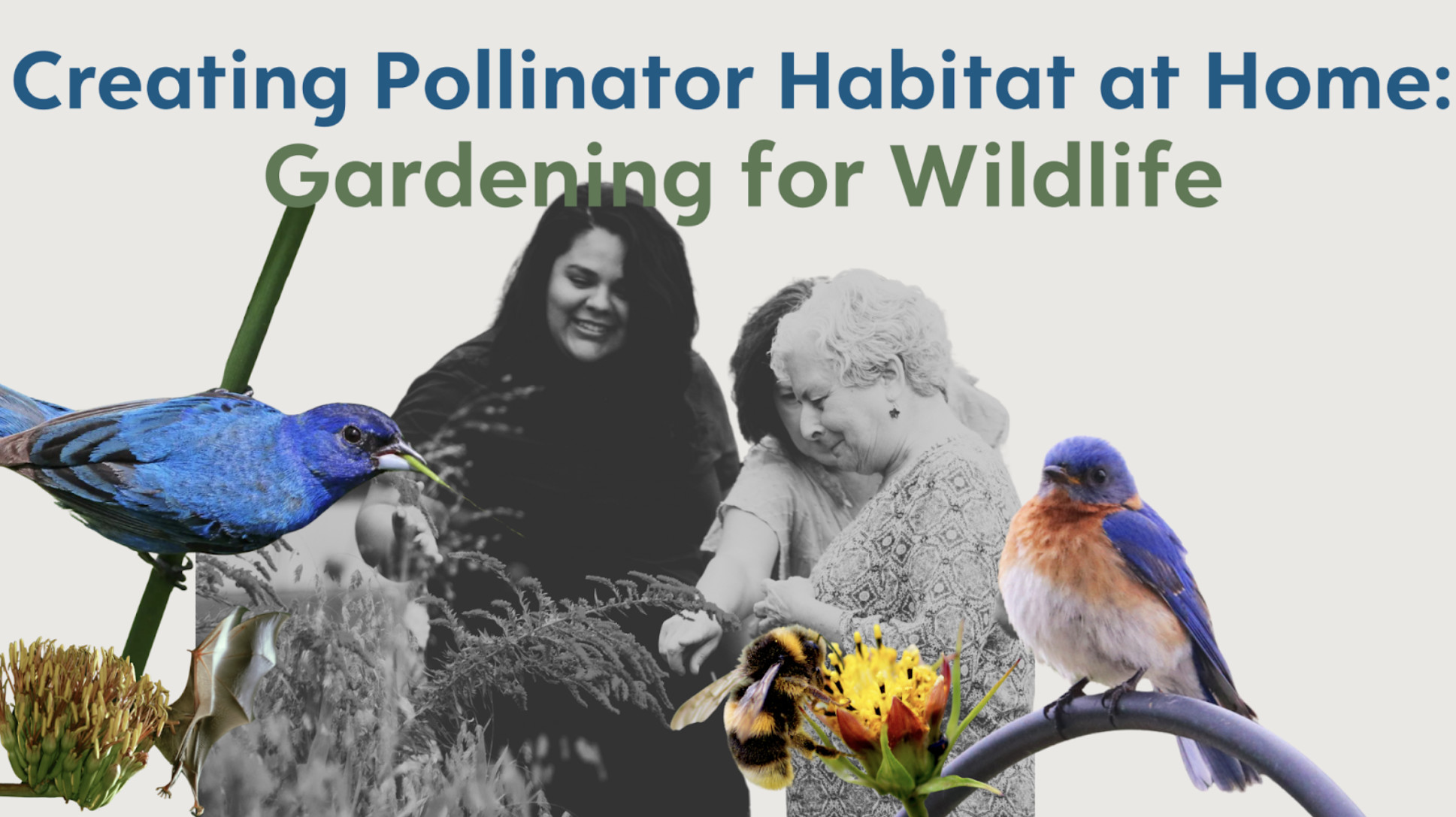 Creating Pollinator Habitat at Home:
Gardening for Wildlife